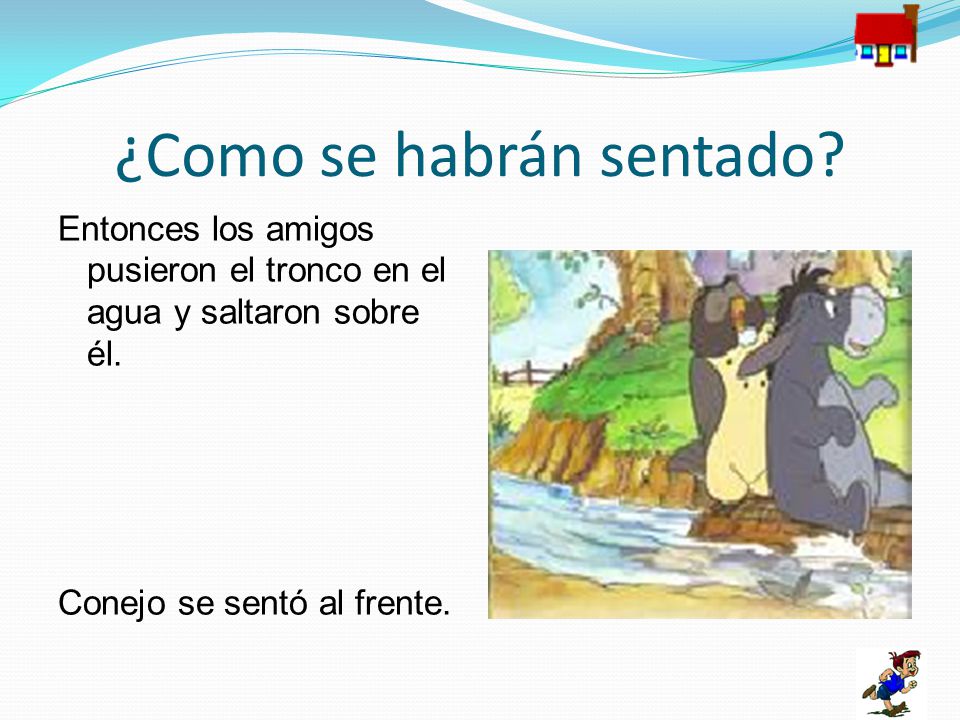 ¿Como se habrán sentado?

Entonces los amigos pusieron el tronco en el agua y saltaron sobre él.

Conejo se sentó al frente.